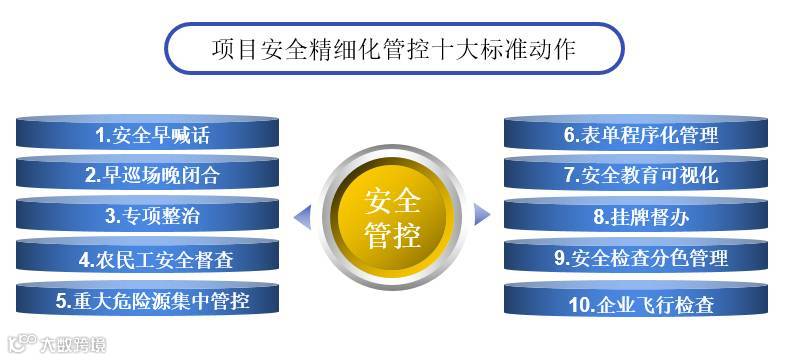 项目安全精细化管控十大标准动作

1.安全早喊话

2.早巡场晚闭合

3.专项整治

4.农民工安全督查

5.重大危险源集中管控

安全管控

6.表单程序化管理

7.安全教育可视化

8.挂牌督办

9.安全检查分色管理

10.企业飞行检查

大数跨境